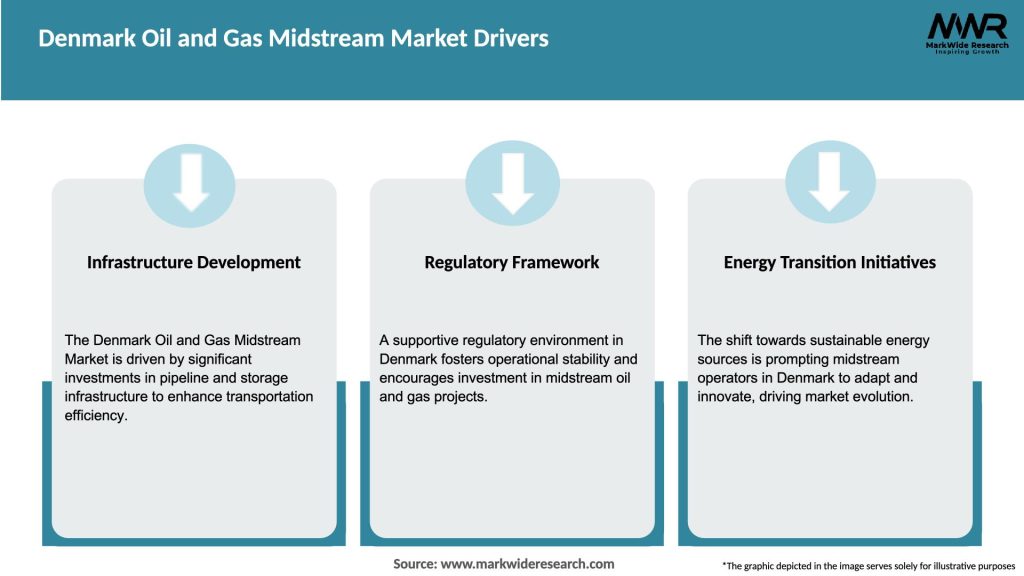 Denmark Oil and Gas Midstream Market Drivers

MWR
MarkWide Research
Inspiring Growth

Infrastructure Development

The Denmark Oil and Gas Midstream Market is driven by significant investments in pipeline and storage infrastructure to enhance transportation efficiency.

Regulatory Framework

A supportive regulatory environment in Denmark fosters operational stability and encourages investment in midstream oil and gas projects.

Energy Transition Initiatives

The shift towards sustainable energy sources is prompting midstream operators in Denmark to adapt and innovate, driving market evolution.

Source: www.markwideresearch.com

*The graphic depicted in the image serves solely for illustrative purposes